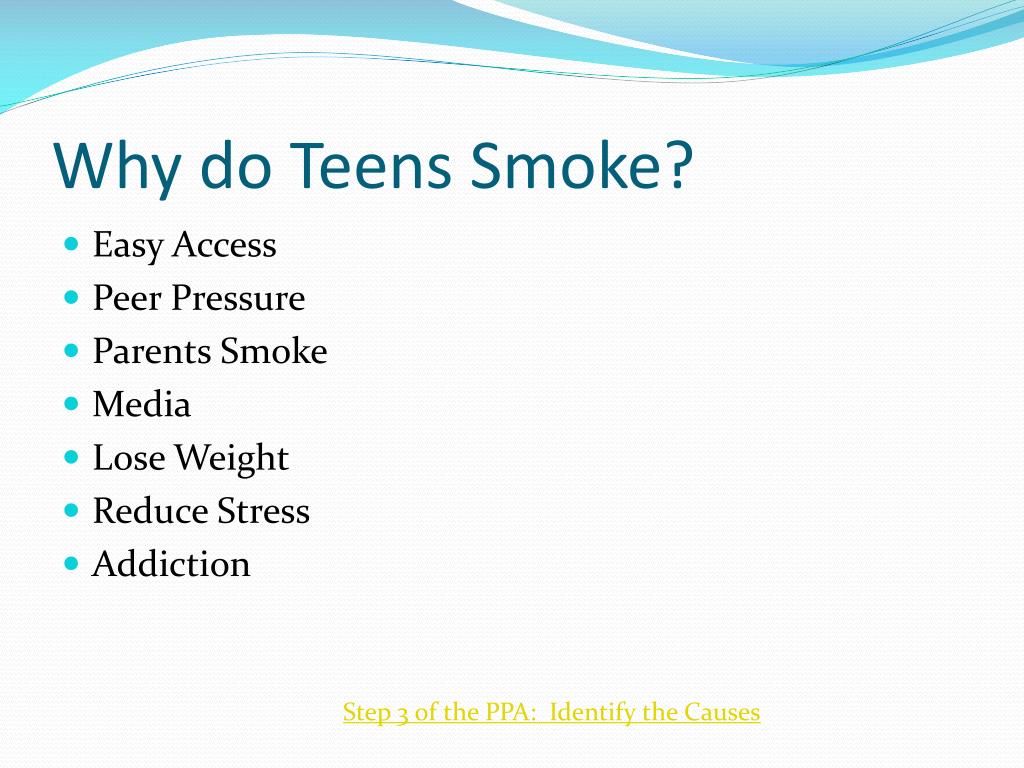 Why do Teens Smoke?

- Easy Access
- Peer Pressure
- Parents Smoke
- Media
- Lose Weight
- Reduce Stress
- Addiction

Step 3 of the PPA: Identify the Causes